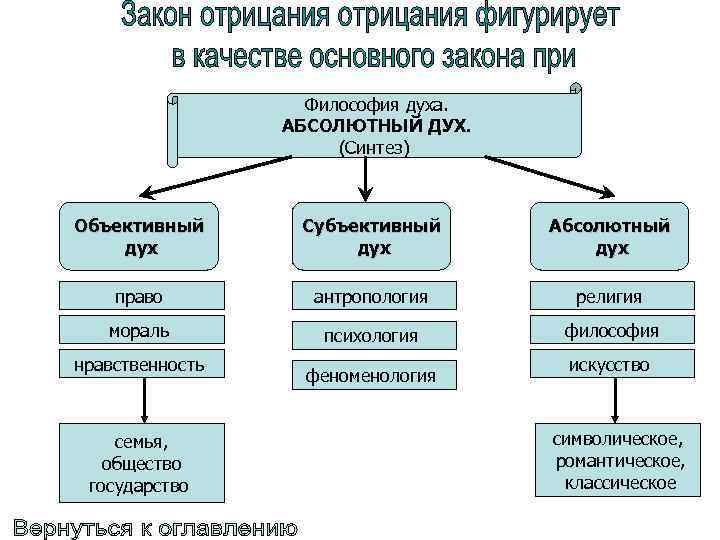 Закон отрицания отрицания фигурирует в качестве основного закона при

Философия духа.
АБСОЛЮТНЫЙ ДУХ.
(Синтез)

Объективный дух

право

мораль

нравственность

семья,
общество
государство

Субъективный дух

антропология

психология

феноменология

Абсолютный дух

религия

философия

искусство

символическое,
романтическое,
классическое

Вернуться к оглавлению